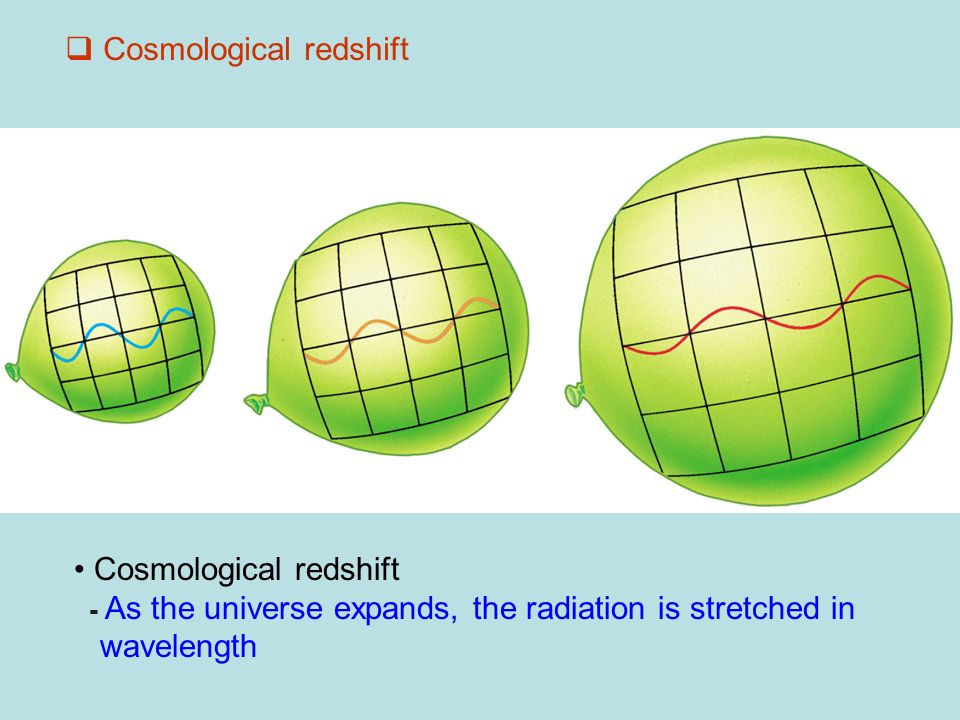 ❑ Cosmological redshift

• Cosmological redshift
- As the universe expands, the radiation is stretched in wavelength